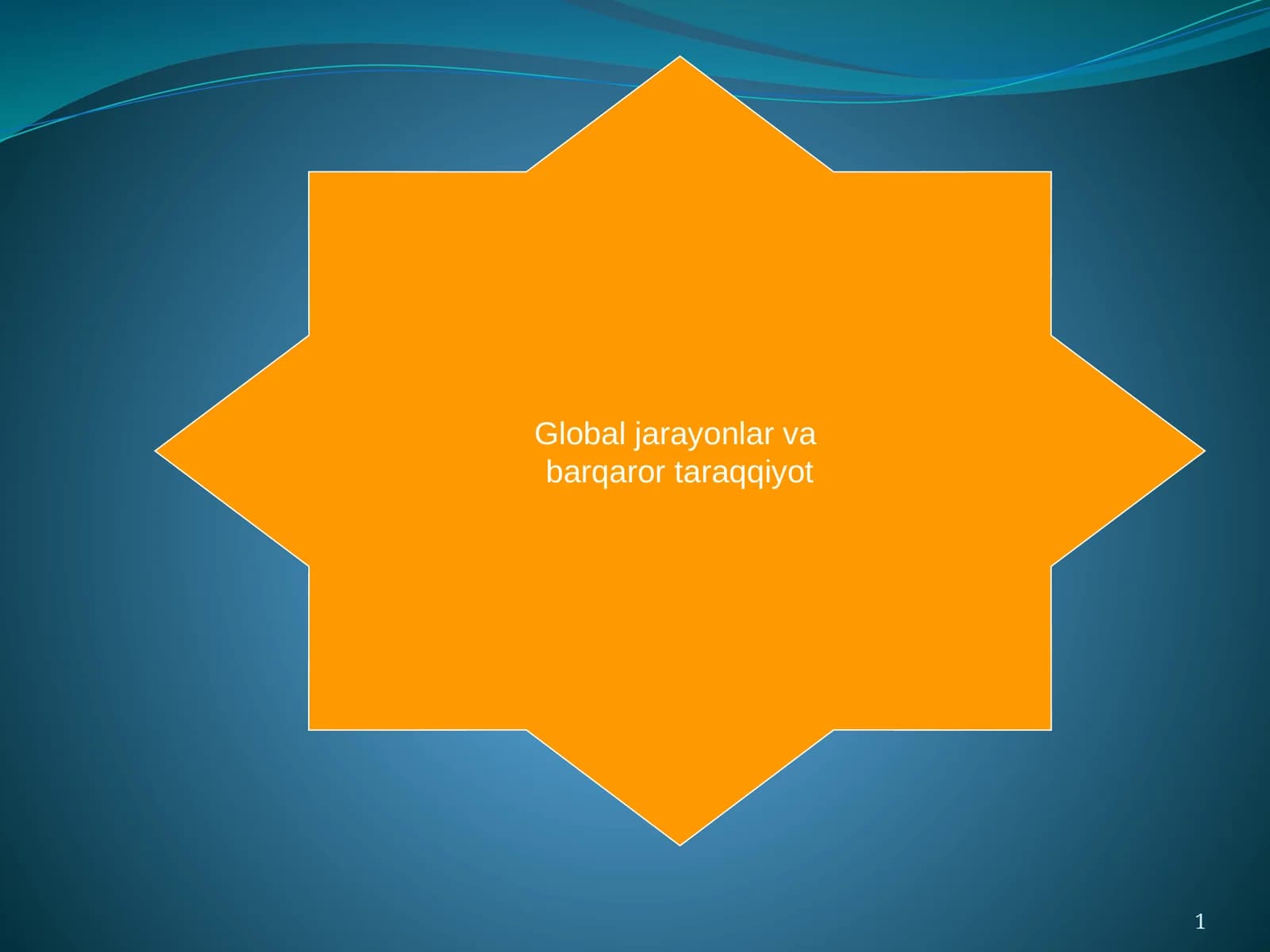 Global jarayonlar va barqaror taraqqiyot

1